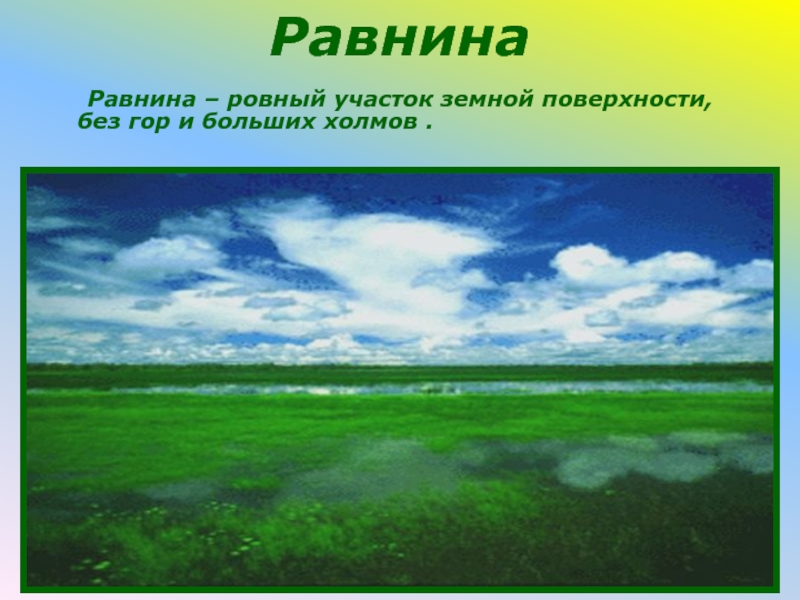 Равнина

Равнина – ровный участок земной поверхности, без гор и больших холмов .